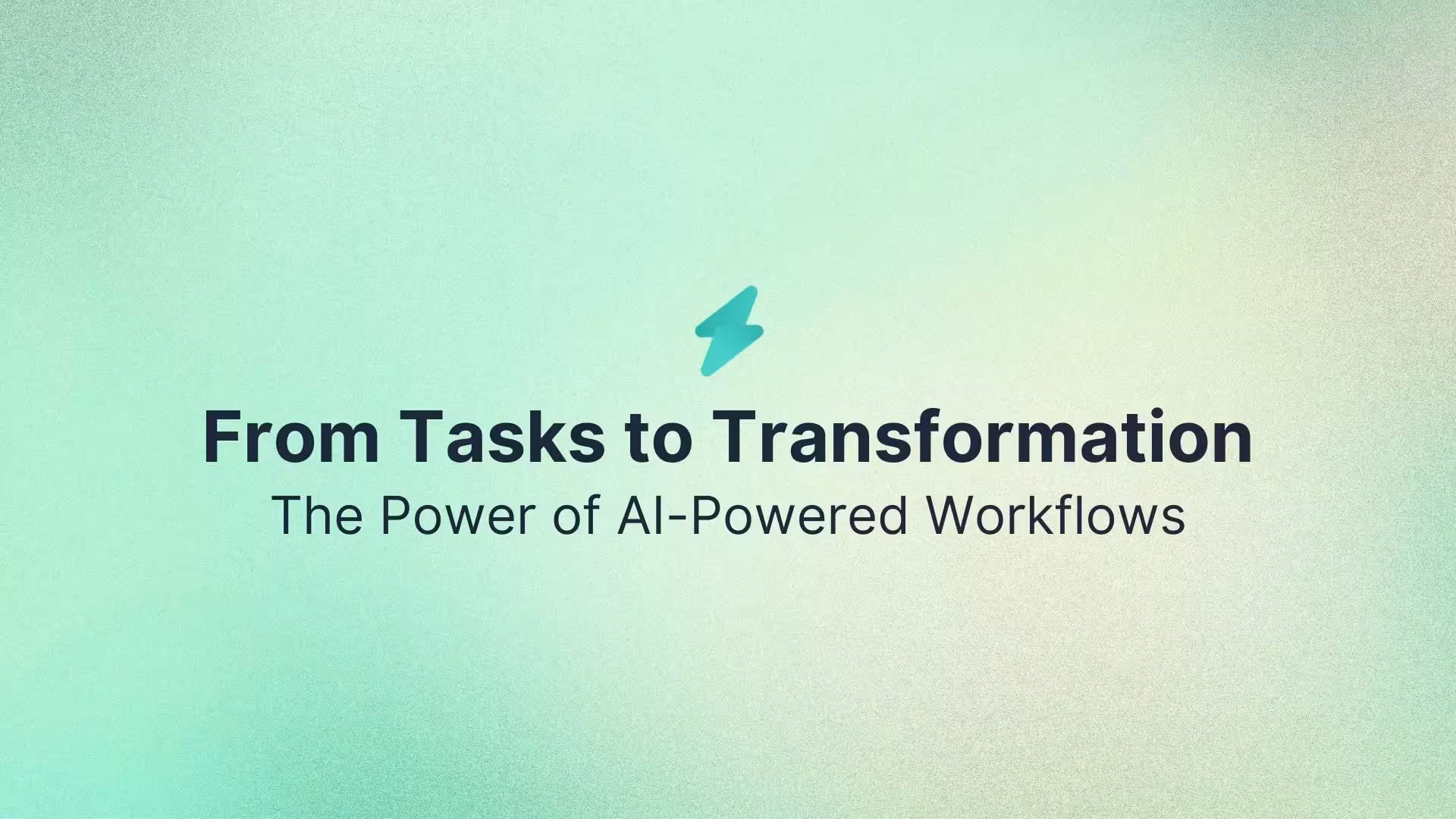 From Tasks to Transformation
The Power of AI-Powered Workflows